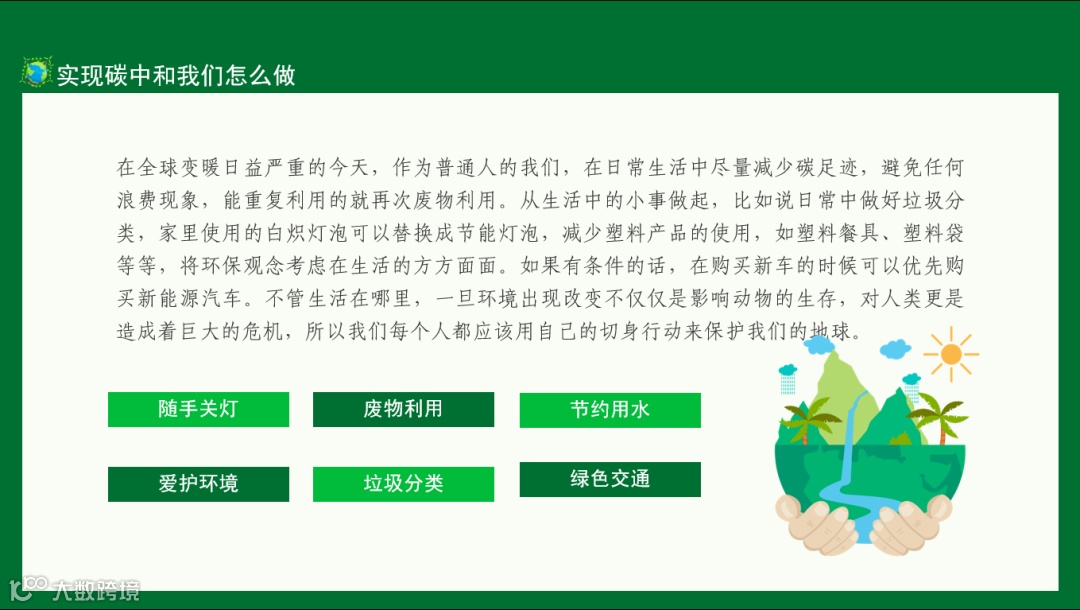 实现碳中和我们怎么做

在全球变暖日益严重的今天，作为普通人的我们，在日常生活中尽量减少碳足迹，避免任何浪费现象，能重复利用的就再次废物利用。从生活中的小事做起，比如说日常中做好垃圾分类，家里使用的白炽灯泡可以替换成节能灯泡，减少塑料产品的使用，如塑料餐具、塑料袋等等，将环保观念考虑在生活的方方面面。如果有条件的话，在购买新车的时候可以优先购买新能源汽车。不管生活在哪里，一旦环境出现改变不仅仅是影响动物的生存，对人类更是造成着巨大的危机，所以我们每个人都应该用自己的切身行动来保护我们的地球。

随手关灯

废物利用

节约用水

爱护环境

垃圾分类

绿色交通

大数跨境